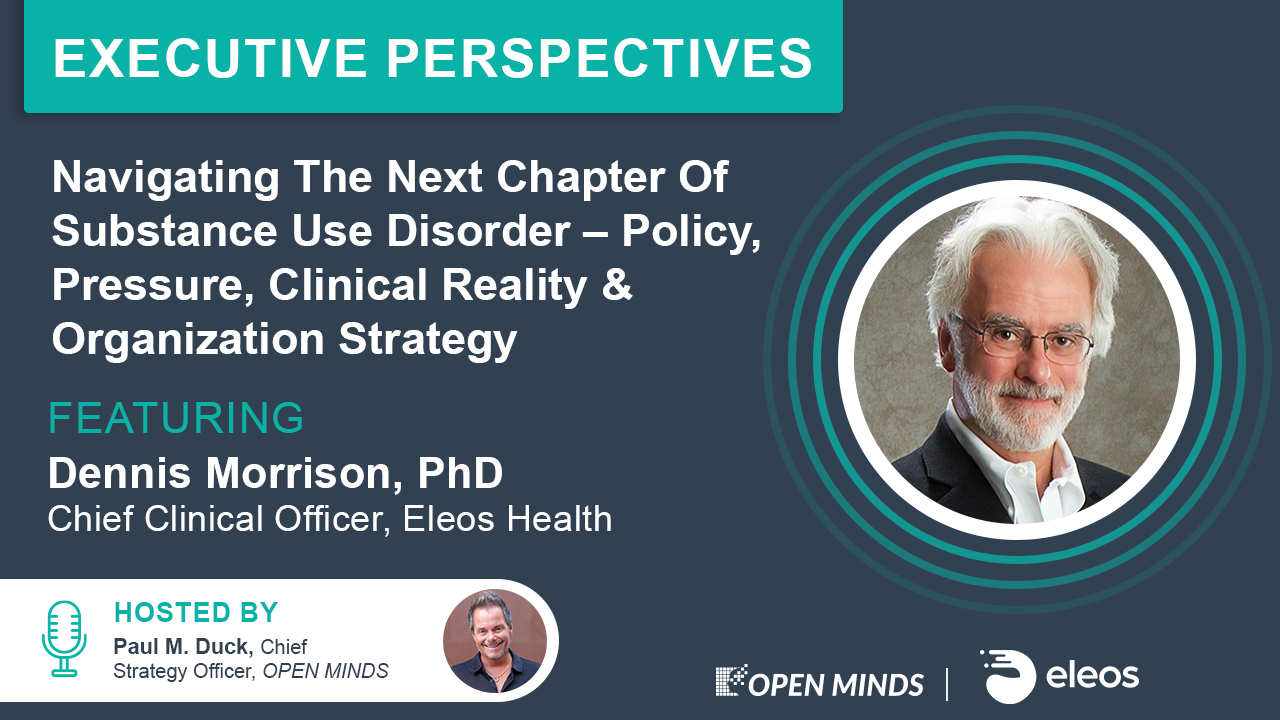 EXECUTIVE PERSPECTIVES

Navigating The Next Chapter Of Substance Use Disorder – Policy, Pressure, Clinical Reality & Organization Strategy

FEATURING

Dennis Morrison, PhD

Chief Clinical Officer, Eleos Health

HOSTED BY

Paul M. Duck, Chief Strategy Officer, OPEN MINDS

OPEN MINDS | eleos